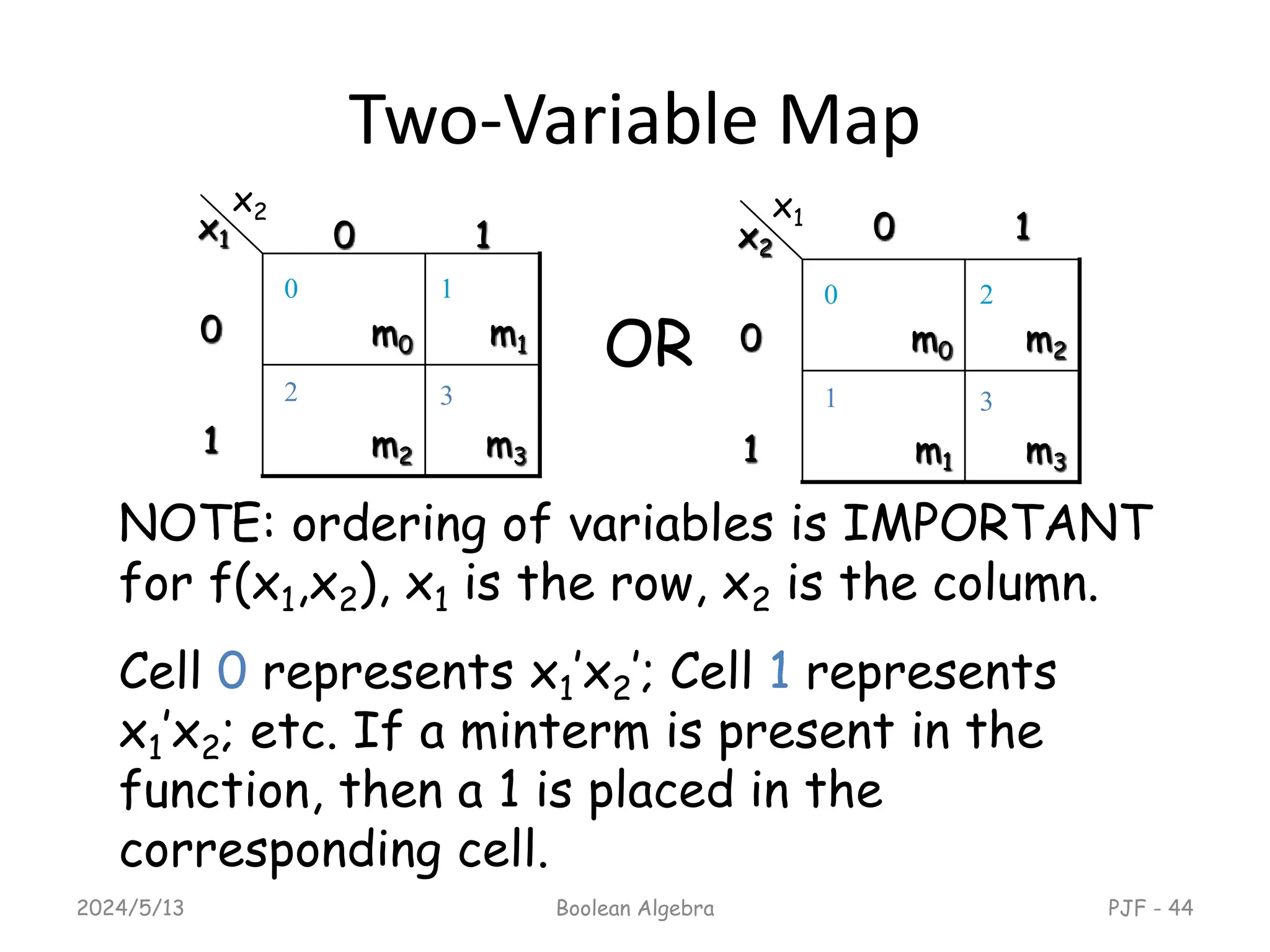 Two-Variable Map

| $x_1$ \ $x_2$ | 0 | 1 |
|---|---|---|
| 0 | 0 $m_0$ | 1 $m_1$ |
| 1 | 2 $m_2$ | 3 $m_3$ |

OR

| $x_2$ \ $x_1$ | 0 | 1 |
|---|---|---|
| 0 | 0 $m_0$ | 2 $m_2$ |
| 1 | 1 $m_1$ | 3 $m_3$ |

NOTE: ordering of variables is IMPORTANT for $f(x_1,x_2)$, $x_1$ is the row, $x_2$ is the column.

Cell 0 represents $x_1'x_2'$; Cell 1 represents $x_1'x_2$; etc. If a minterm is present in the function, then a 1 is placed in the corresponding cell.

2024/5/13
Boolean Algebra
PJF - 44